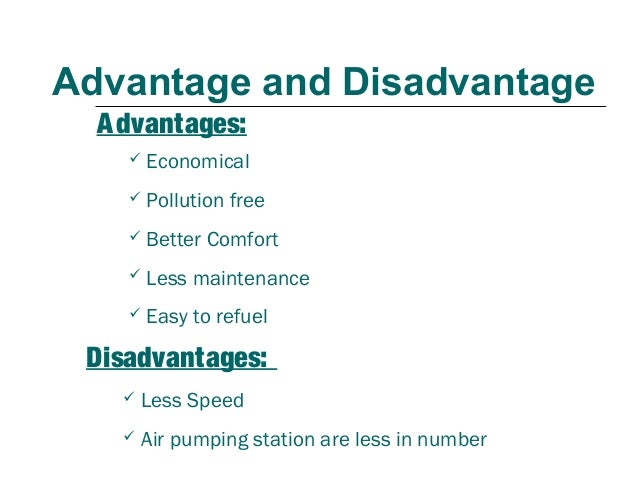 Advantage and Disadvantage

Advantages:

✓ Economical

✓ Pollution free

✓ Better Comfort

✓ Less maintenance

✓ Easy to refuel

Disadvantages:

✓ Less Speed

✓ Air pumping station are less in number